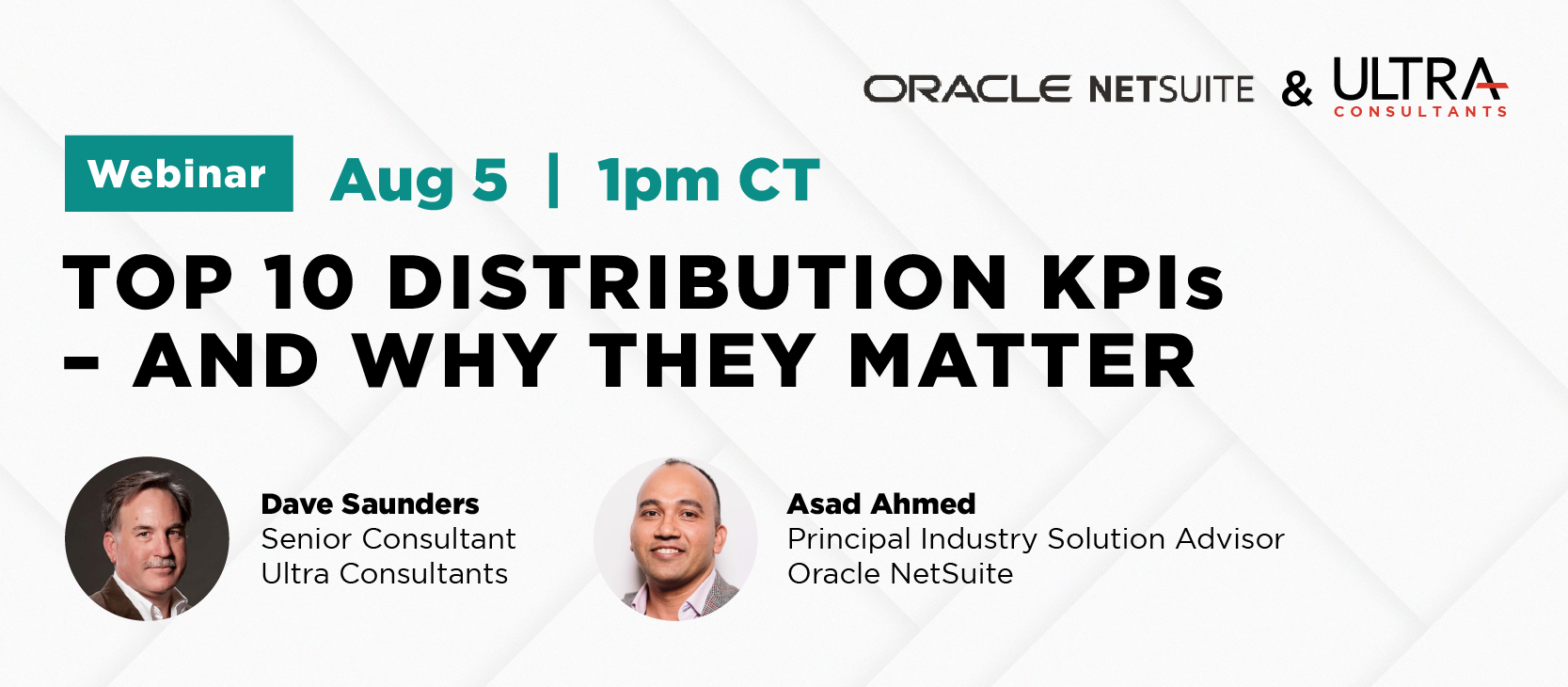 ORACLE NETSUITE & ULTRA CONSULTANTS

Webinar Aug 5 | 1pm CT

TOP 10 DISTRIBUTION KPIs – AND WHY THEY MATTER

Dave Saunders
Senior Consultant
Ultra Consultants

Asad Ahmed
Principal Industry Solution Advisor
Oracle NetSuite